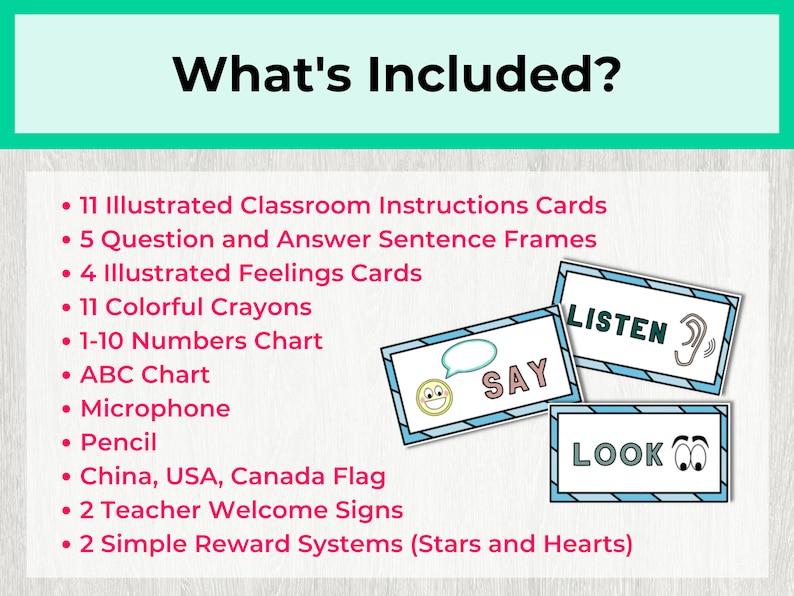 What's Included?

• 11 Illustrated Classroom Instructions Cards
• 5 Question and Answer Sentence Frames
• 4 Illustrated Feelings Cards
• 11 Colorful Crayons
• 1-10 Numbers Chart
• ABC Chart
• Microphone
• Pencil
• China, USA, Canada Flag
• 2 Teacher Welcome Signs
• 2 Simple Reward Systems (Stars and Hearts)

LISTEN

SAY

LOOK